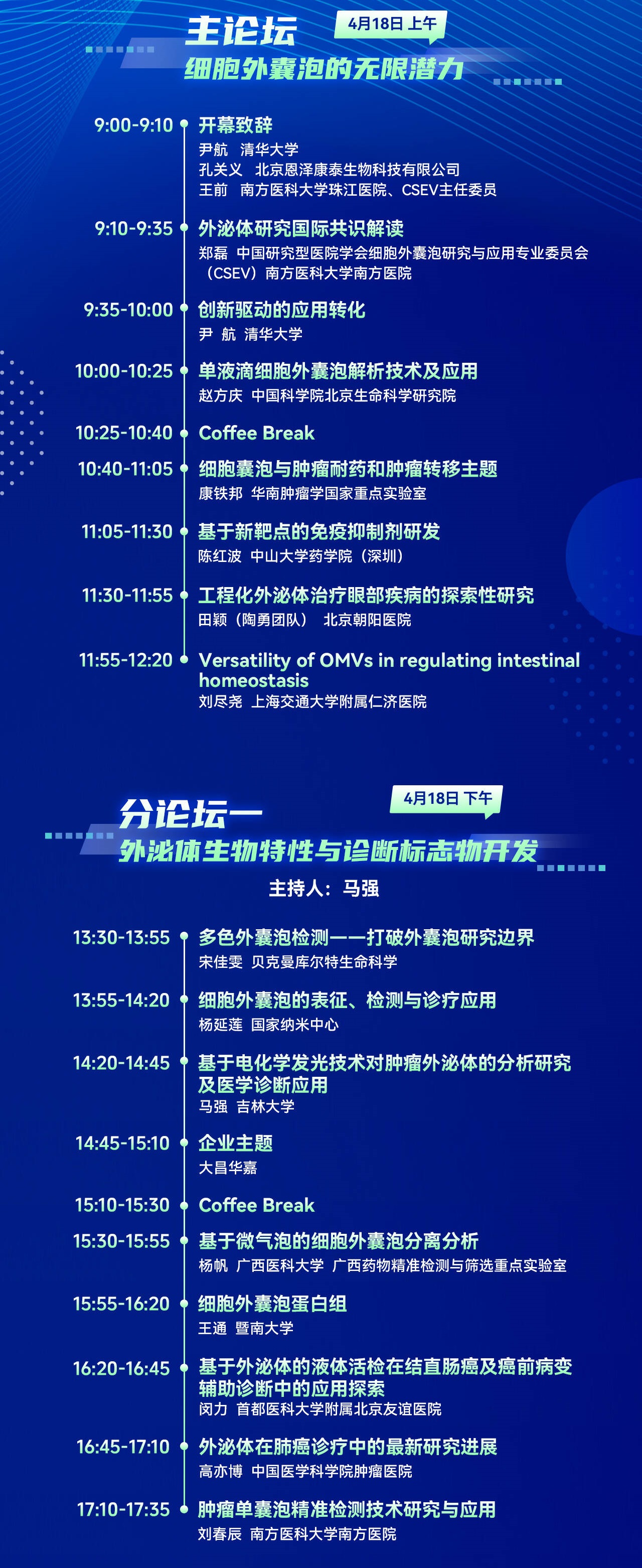 主论坛
4月18日 上午
细胞外囊泡的无限潜力

9:00-9:10 开幕致辞
尹航 清华大学
孔关义 北京恩泽康泰生物科技有限公司
王前 南方医科大学珠江医院、CSEV主任委员

9:10-9:35 外泌体研究国际共识解读
郑磊 中国研究型医院学会细胞外囊泡研究与应用专业委员会（CSEV）南方医科大学南方医院

9:35-10:00 创新驱动的应用转化
尹 航 清华大学

10:00-10:25 单液滴细胞外囊泡解析技术及应用
赵方庆 中国科学院北京生命科学研究院

10:25-10:40 Coffee Break

10:40-11:05 细胞囊泡与肿瘤耐药和肿瘤转移主题
康铁邦 华南肿瘤学国家重点实验室

11:05-11:30 基于新靶点的免疫抑制剂研发
陈红波 中山大学药学院（深圳）

11:30-11:55 工程化外泌体治疗眼部疾病的探索性研究
田颖（陶勇团队） 北京朝阳医院

11:55-12:20 Versatility of OMVs in regulating intestinal homeostasis
刘尽尧 上海交通大学附属仁济医院

分论坛一
4月18日 下午
外泌体生物特性与诊断标志物开发
主持人：马强

13:30-13:55 多色外囊泡检测——打破外囊泡研究边界
宋佳雯 贝克曼库尔特生命科学

13:55-14:20 细胞外囊泡的表征、检测与诊疗应用
杨延莲 国家纳米中心

14:20-14:45 基于电化学发光技术对肿瘤外泌体的分析研究及医学诊断应用
马强 吉林大学

14:45-15:10 企业主题
大昌华嘉

15:10-15:30 Coffee Break

15:30-15:55 基于微气泡的细胞外囊泡分离分析
杨帆 广西医科大学 广西药物精准检测与筛选重点实验室

15:55-16:20 细胞外囊泡蛋白组
王通 暨南大学

16:20-16:45 基于外泌体的液体活检在结直肠癌及癌前病变辅助诊断中的应用探索
闵力 首都医科大学附属北京友谊医院

16:45-17:10 外泌体在肺癌诊疗中的最新研究进展
高亦博 中国医学科学院肿瘤医院

17:10-17:35 肿瘤单囊泡精准检测技术研究与应用
刘春辰 南方医科大学南方医院